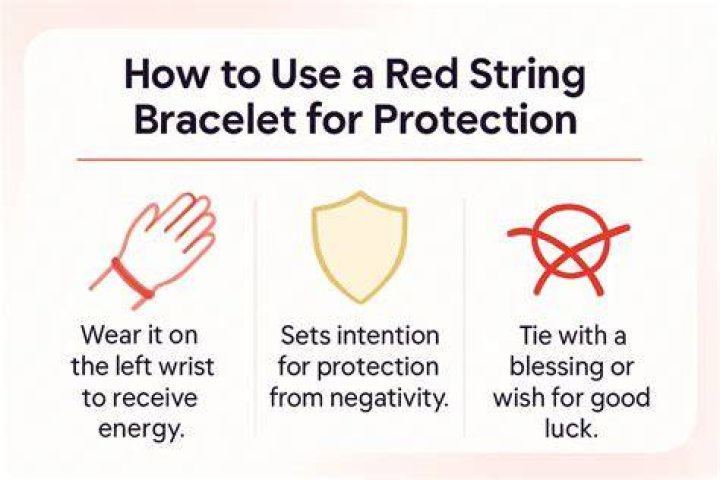 How to Use a Red String Bracelet for Protection

Wear it on the left wrist to receive energy.

Sets intention for protection from negativity.

Tie with a blessing or wish for good luck.